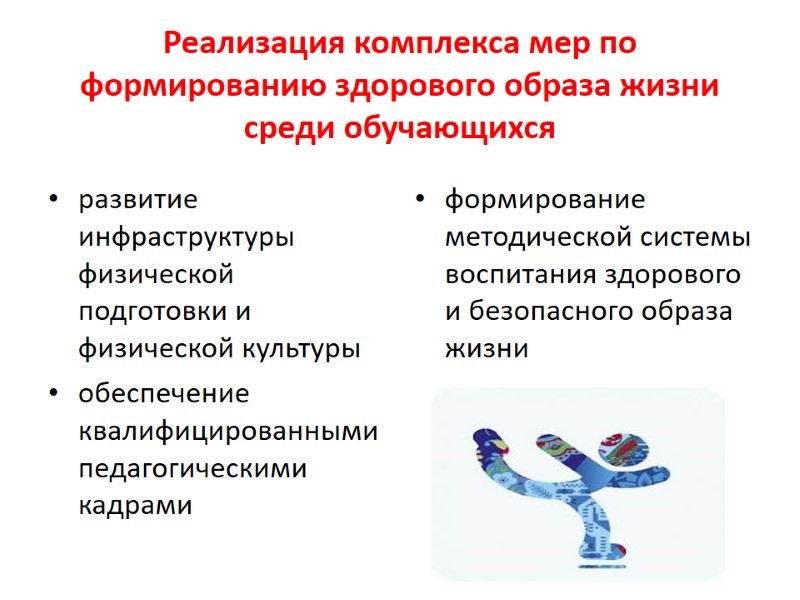 Реализация комплекса мер по формированию здорового образа жизни среди обучающихся

• развитие инфраструктуры физической подготовки и физической культуры
• обеспечение квалифицированными педагогическими кадрами

• формирование методической системы воспитания здорового и безопасного образа жизни